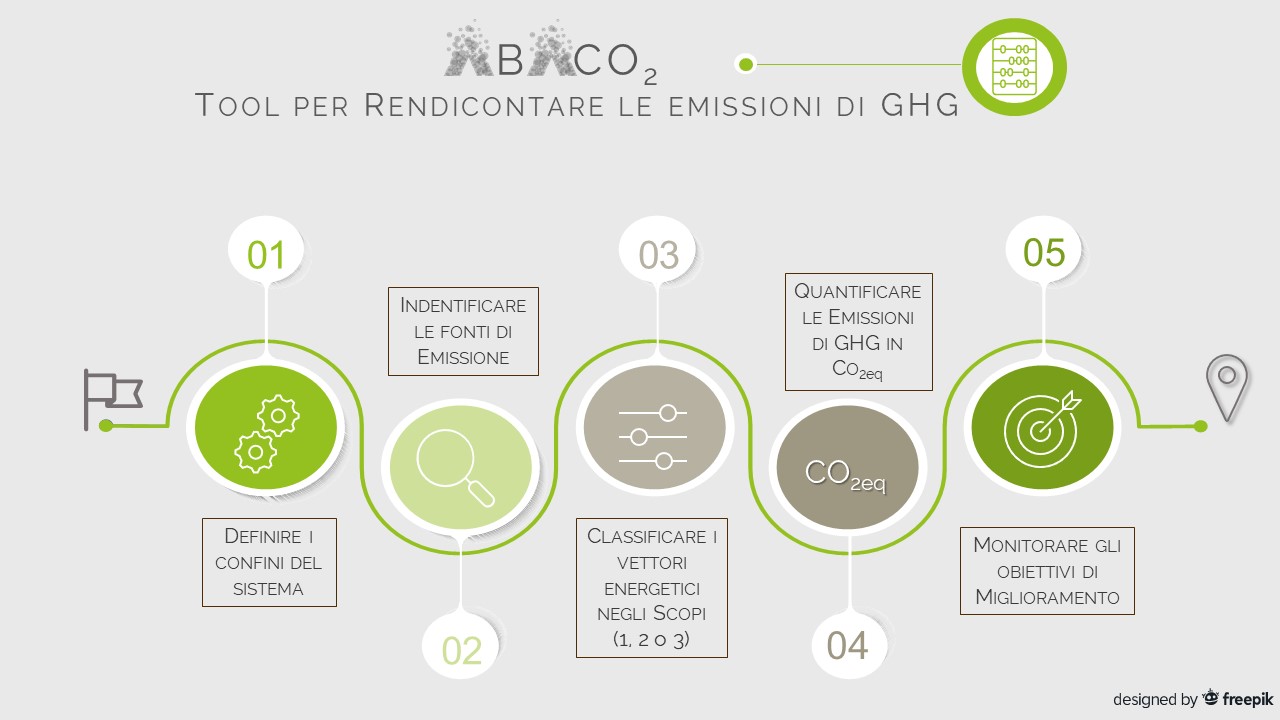 ABACO$_2$
Tool per Rendicontare le emissioni di GHG

01

Definire i confini del sistema

Indentificare le fonti di Emissione

02

03

Classificare i vettori energetici negli Scopi (1, 2 o 3)

Quantificare le Emissioni di GHG in $CO_{2eq}$

$CO_{2eq}$

04

05

Monitorare gli obiettivi di Miglioramento

designed by freepik